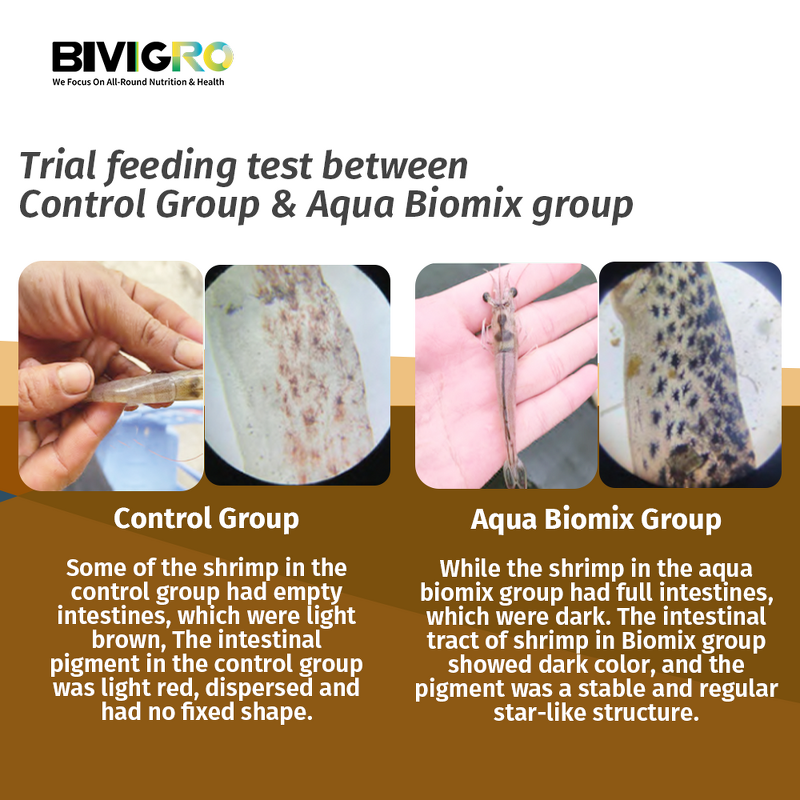 BIVIGRO
We Focus On All-Round Nutrition & Health

Trial feeding test between Control Group & Aqua Biomix group

Control Group

Some of the shrimp in the control group had empty intestines, which were light brown, The intestinal pigment in the control group was light red, dispersed and had no fixed shape.

Aqua Biomix Group

While the shrimp in the aqua biomix group had full intestines, which were dark. The intestinal tract of shrimp in Biomix group showed dark color, and the pigment was a stable and regular star-like structure.